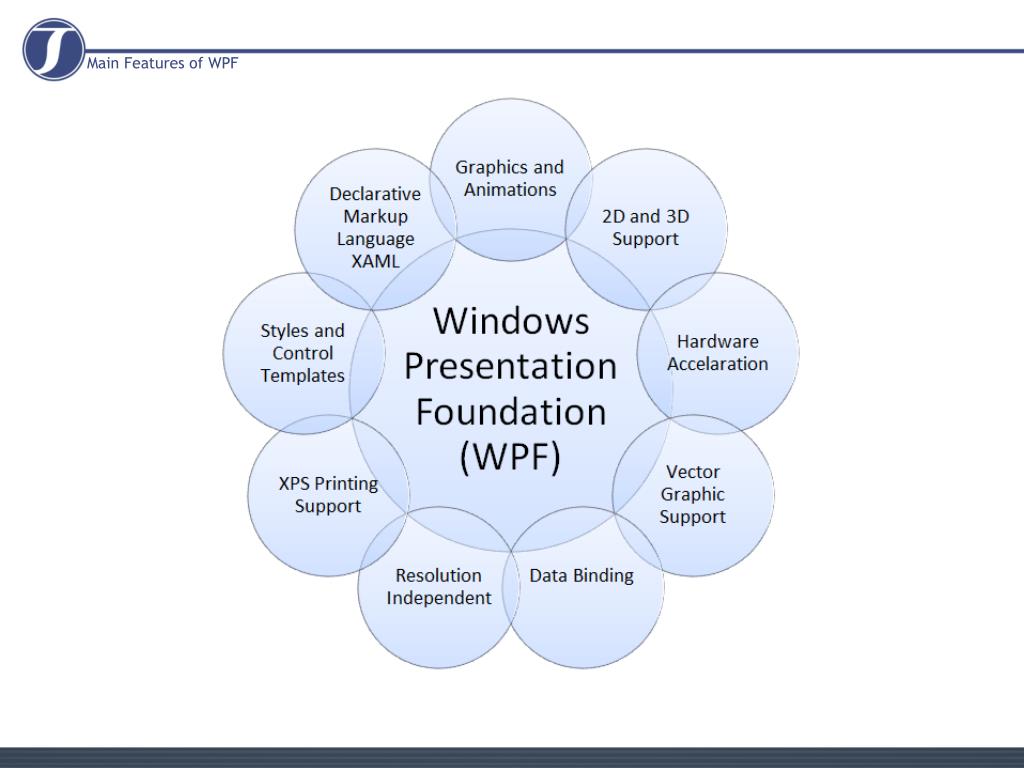 Main Features of WPF

Windows Presentation Foundation (WPF)

Graphics and Animations

2D and 3D Support

Hardware Accelaration

Vector Graphic Support

Data Binding

Resolution Independent

XPS Printing Support

Styles and Control Templates

Declarative Markup Language XAML